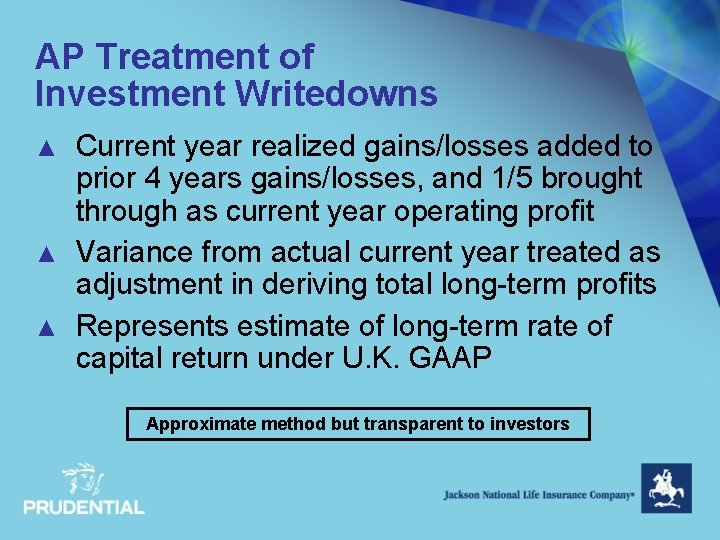 AP Treatment of Investment Writedowns

▲ Current year realized gains/losses added to prior 4 years gains/losses, and 1/5 brought through as current year operating profit

▲ Variance from actual current year treated as adjustment in deriving total long-term profits

▲ Represents estimate of long-term rate of capital return under U.K. GAAP

Approximate method but transparent to investors

PRUDENTIAL

Jackson National Life Insurance Company®